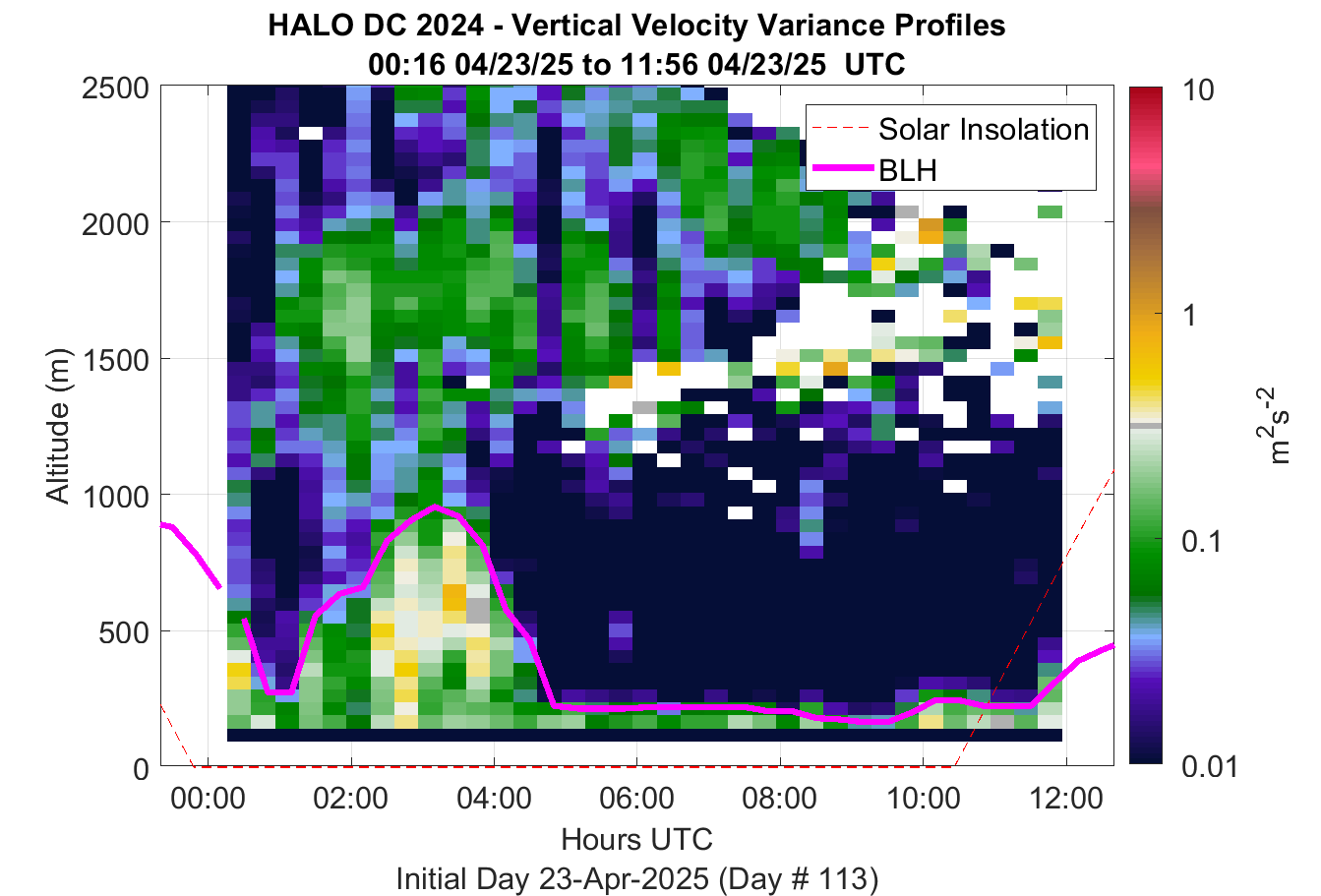 HALO DC 2024 - Vertical Velocity Variance Profiles
00:16 04/23/25 to 11:56 04/23/25 UTC

Solar Insolation
BLH

Altitude (m)
2500
2000
1500
1000
500
0

00:00
02:00
04:00
06:00
08:00
10:00
12:00
Hours UTC
Initial Day 23-Apr-2025 (Day # 113)

10
1
0.1
0.01
$m^2s^{-2}$